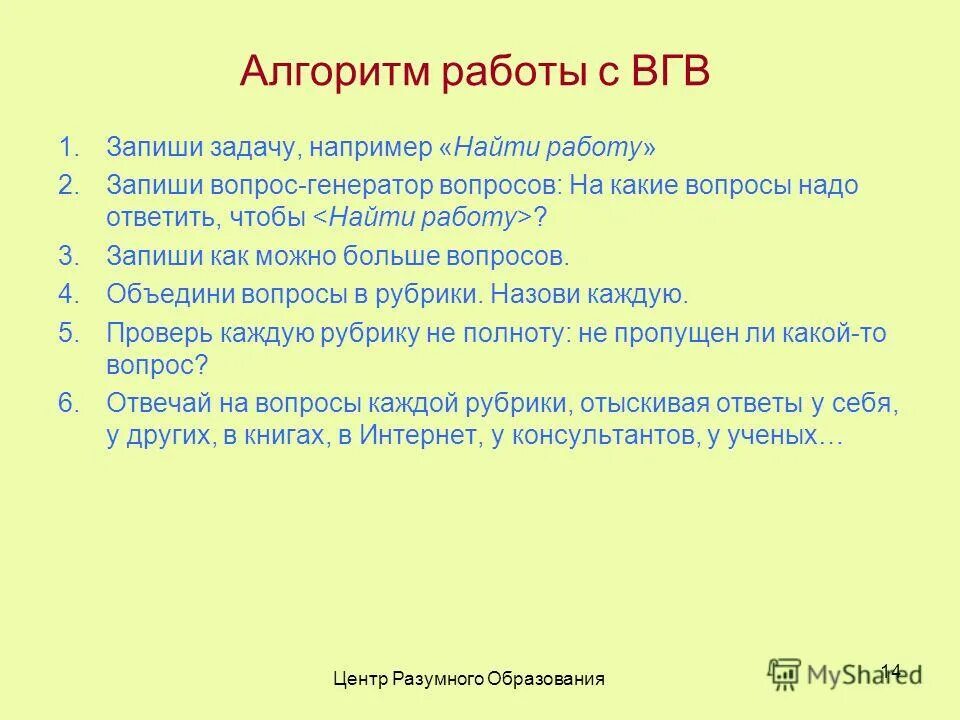 Алгоритм работы с ВГВ

1. Запиши задачу, например «Найти работу»
2. Запиши вопрос-генератор вопросов: На какие вопросы надо ответить, чтобы <Найти работу>?
3. Запиши как можно больше вопросов.
4. Объедини вопросы в рубрики. Назови каждую.
5. Проверь каждую рубрику не полноту: не пропущен ли какой-то вопрос?
6. Отвечай на вопросы каждой рубрики, отыскивая ответы у себя, у других, в книгах, в Интернет, у консультантов, у ученых…

Центр Разумного Образования

14

MyShared